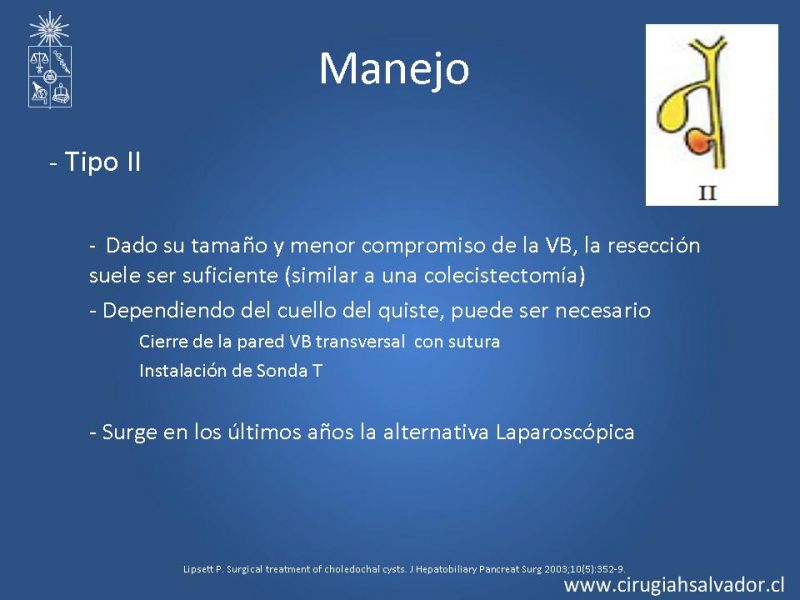 Manejo

II

- Tipo II

- Dado su tamaño y menor compromiso de la VB, la resección suele ser suficiente (similar a una colecistectomía)

- Dependiendo del cuello del quiste, puede ser necesario

Cierre de la pared VB transversal con sutura

Instalación de Sonda T

- Surge en los últimos años la alternativa Laparoscópica

Lipsett P. Surgical treatment of choledochal cysts. J Hepatobiliary Pancreat Surg 2003;10(5):352-9.

www.cirugiahsalvador.cl